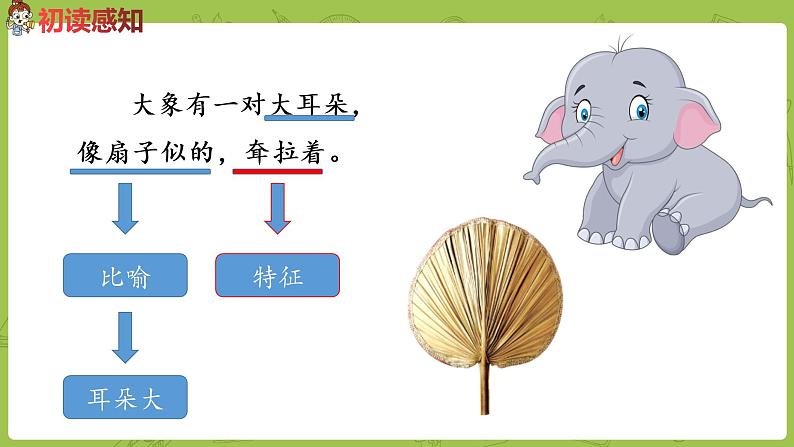 初读感知

大象有一对大耳朵，像扇子似的，耷拉着。

比喻

特征

耳朵大